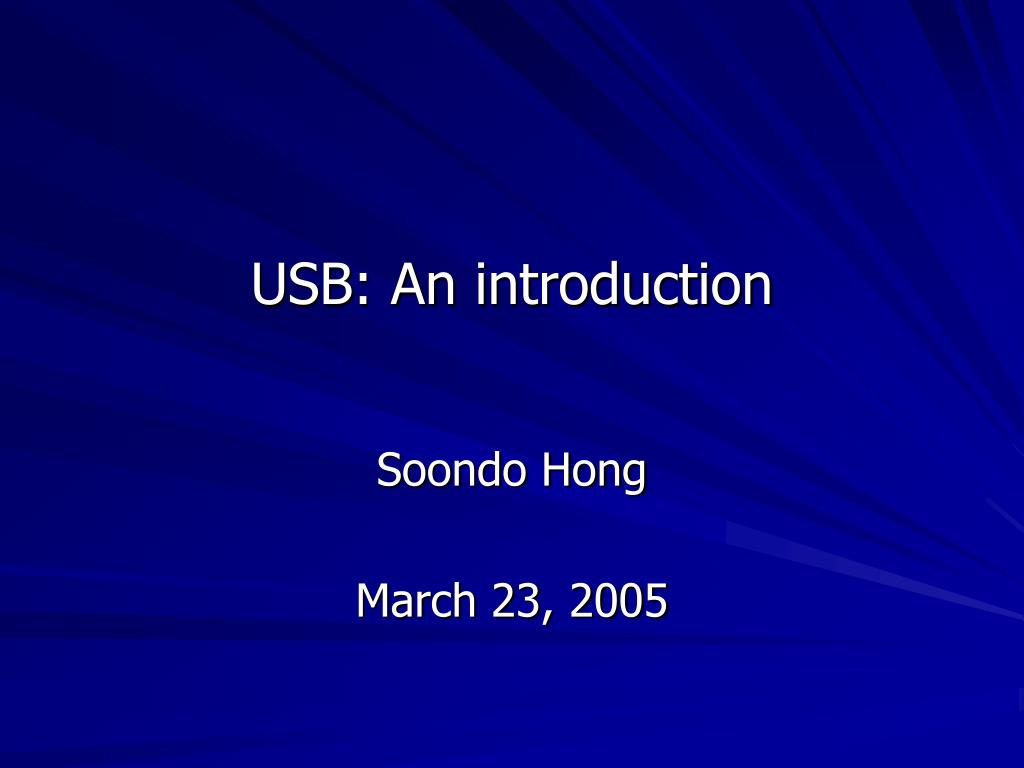 USB: An introduction

Soondo Hong

March 23, 2005